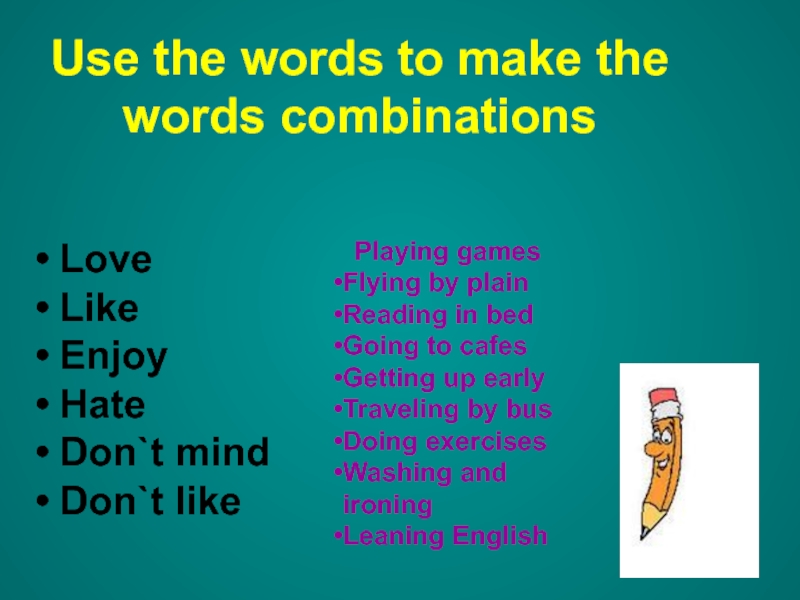 Use the words to make the words combinations

• Love
• Like
• Enjoy
• Hate
• Don`t mind
• Don`t like

Playing games
•Flying by plain
•Reading in bed
•Going to cafes
•Getting up early
•Traveling by bus
•Doing exercises
•Washing and ironing
•Leaning English